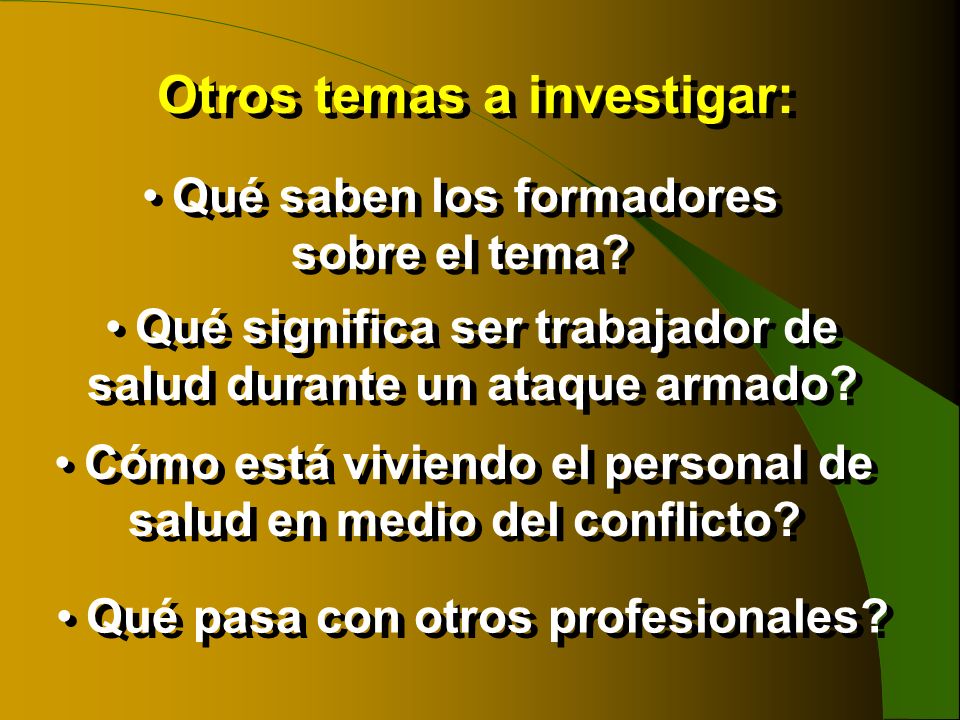 Otros temas a investigar:

• Qué saben los formadores sobre el tema?

• Qué significa ser trabajador de salud durante un ataque armado?

• Cómo está viviendo el personal de salud en medio del conflicto?

• Qué pasa con otros profesionales?